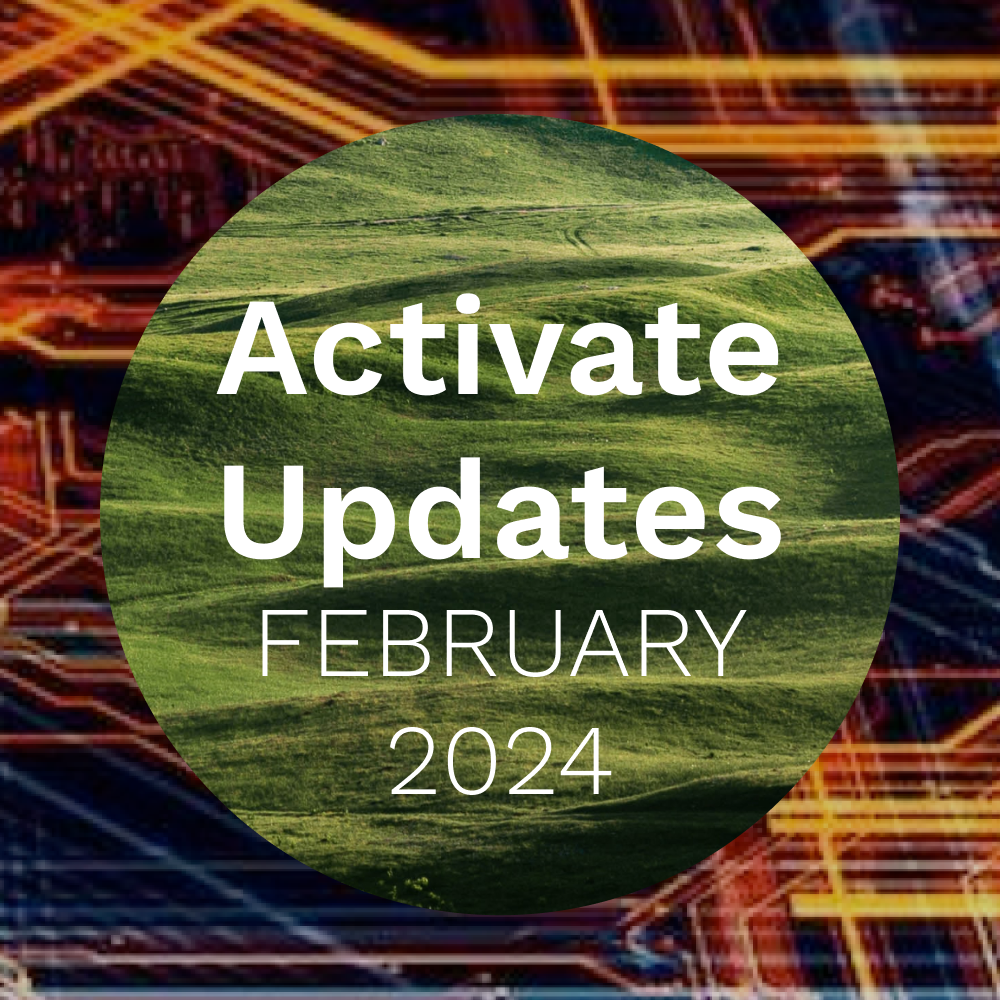 Activate Updates
FEBRUARY
2024